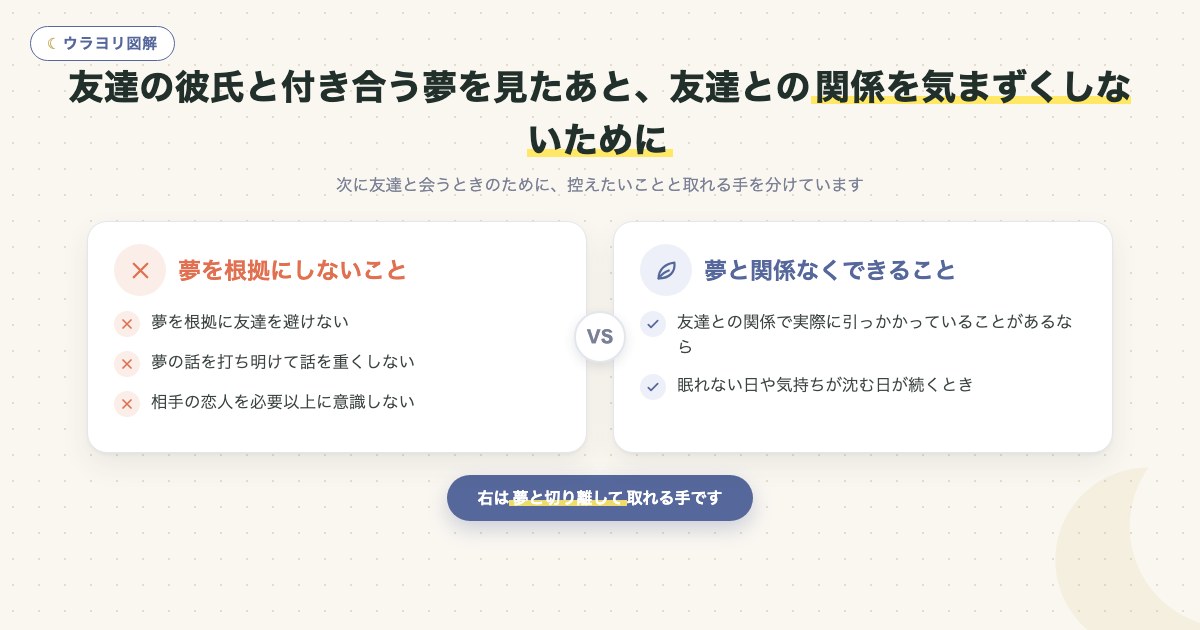 ウラヨリ図解

友達の彼氏と付き合う夢を見たあと、友達との関係を気まずくしないために

次に友達と会うときのために、控えたいことと取れる手を分けています

夢を根拠にしないこと

夢を根拠に友達を避けない

夢の話を打ち明けて話を重くしない

相手の恋人を必要以上に意識しない

VS

夢と関係なくできること

友達との関係で実際に引っかかっていることがあるなら

眠れない日や気持ちが沈む日が続くとき

右は夢と切り離して取れる手です